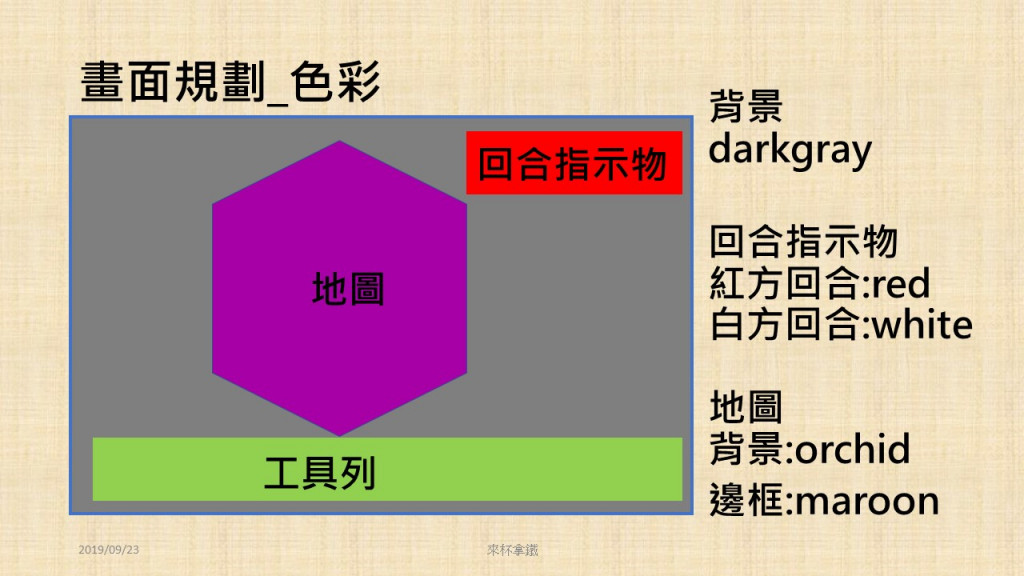 畫面規劃_色彩

回合指示物

地圖

工具列

背景
darkgray

回合指示物
紅方回合:red
白方回合:white

地圖
背景:orchid
邊框:maroon

2019/09/23

來杯拿鐵